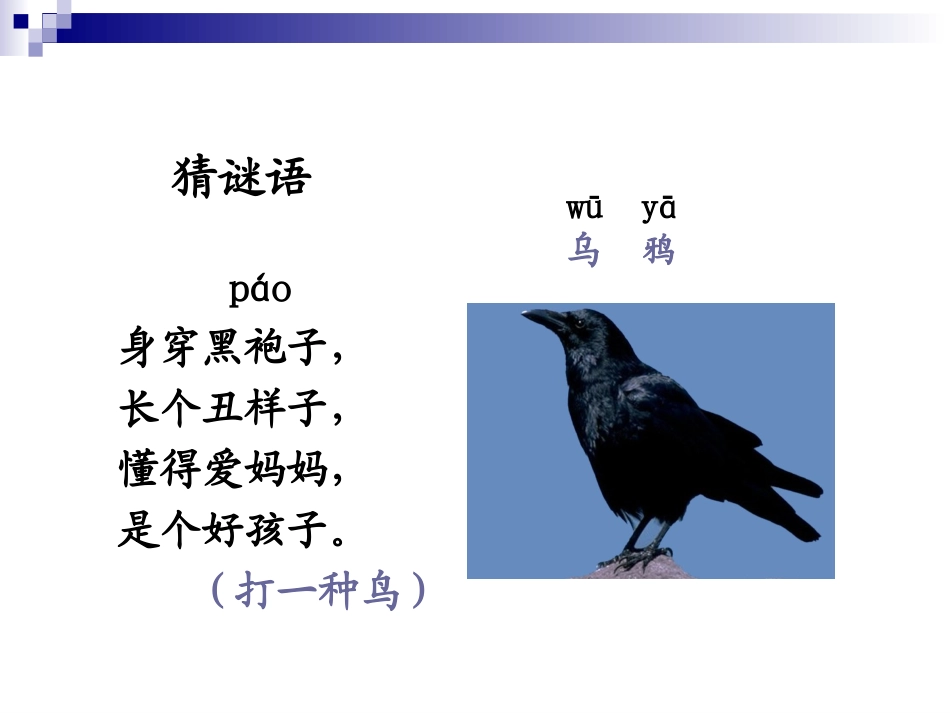 猜谜语

páo
身穿黑袍子，
长个丑样子，
懂得爱妈妈，
是个好孩子。
（打一种鸟）

wū yā
乌 鸦